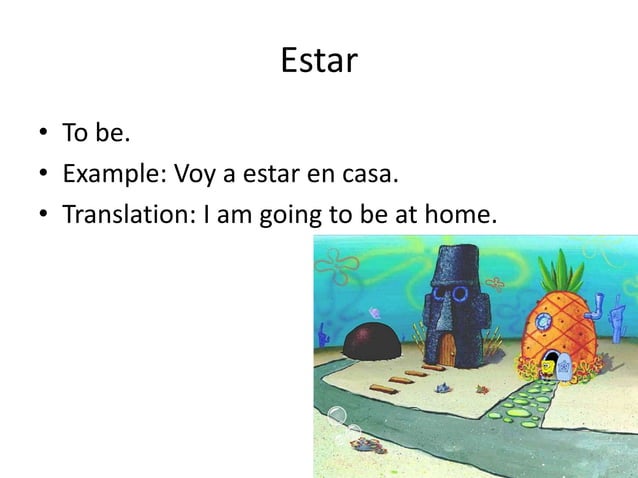 Estar

• To be.
• Example: Voy a estar en casa.
• Translation: I am going to be at home.